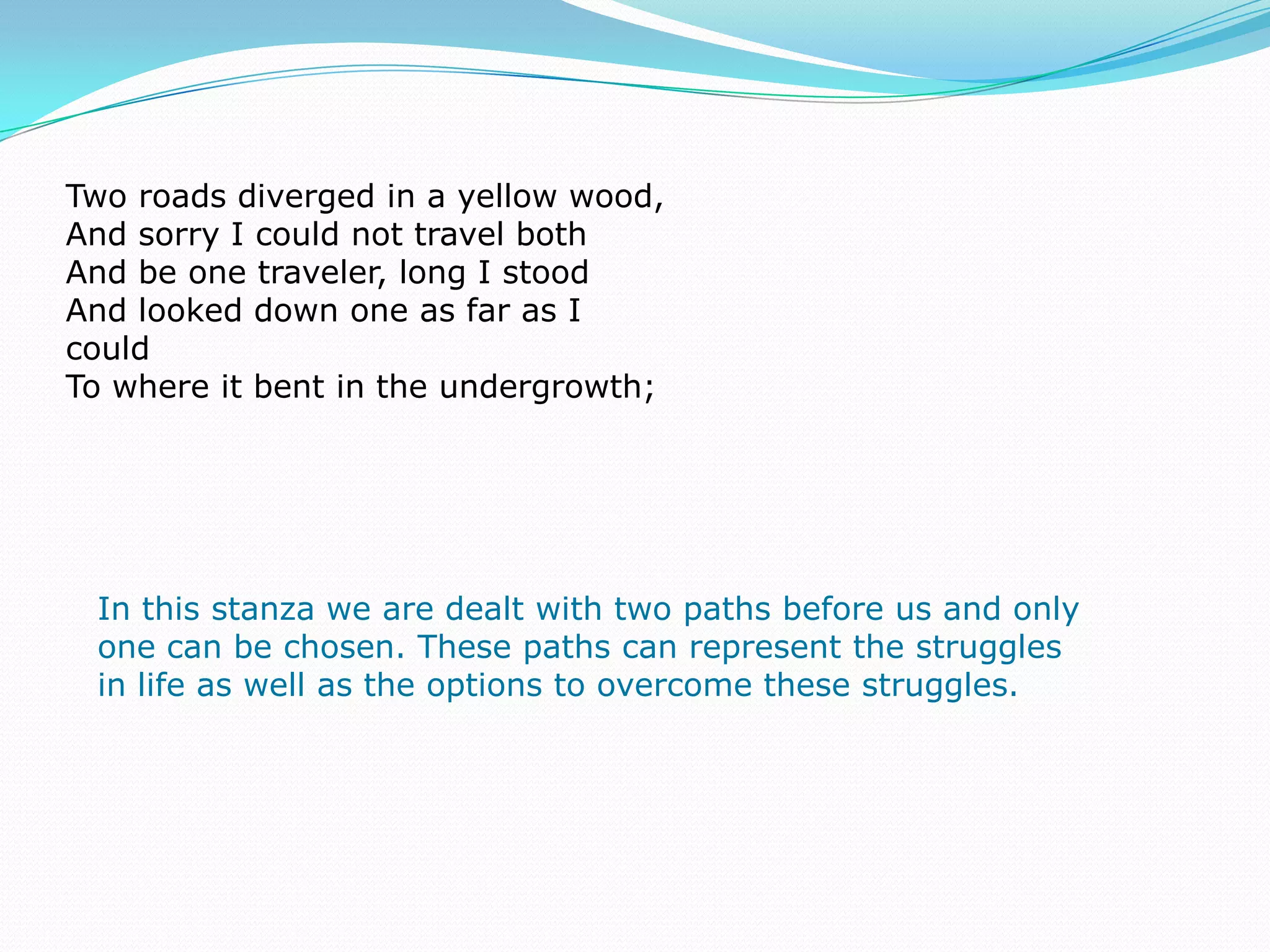 Two roads diverged in a yellow wood,
And sorry I could not travel both
And be one traveler, long I stood
And looked down one as far as I could
To where it bent in the undergrowth;

In this stanza we are dealt with two paths before us and only one can be chosen. These paths can represent the struggles in life as well as the options to overcome these struggles.